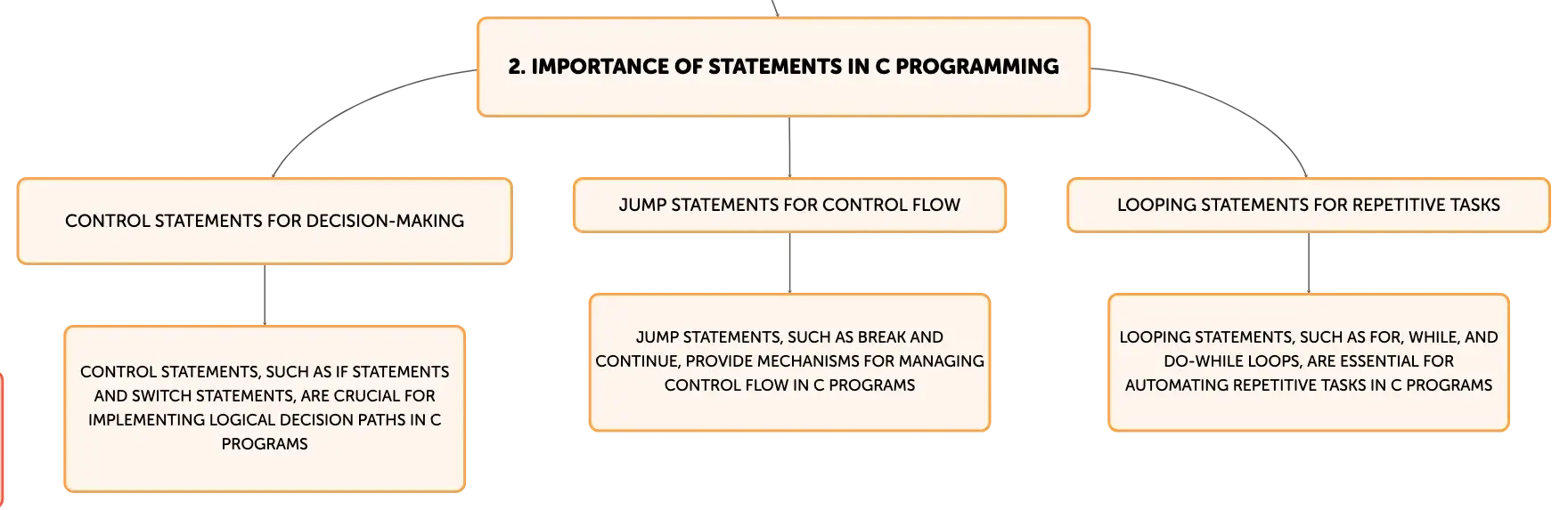 2. IMPORTANCE OF STATEMENTS IN C PROGRAMMING

CONTROL STATEMENTS FOR DECISION-MAKING

CONTROL STATEMENTS, SUCH AS IF STATEMENTS AND SWITCH STATEMENTS, ARE CRUCIAL FOR IMPLEMENTING LOGICAL DECISION PATHS IN C PROGRAMS

JUMP STATEMENTS FOR CONTROL FLOW

JUMP STATEMENTS, SUCH AS BREAK AND CONTINUE, PROVIDE MECHANISMS FOR MANAGING CONTROL FLOW IN C PROGRAMS

LOOPING STATEMENTS FOR REPETITIVE TASKS

LOOPING STATEMENTS, SUCH AS FOR, WHILE, AND DO-WHILE LOOPS, ARE ESSENTIAL FOR AUTOMATING REPETITIVE TASKS IN C PROGRAMS